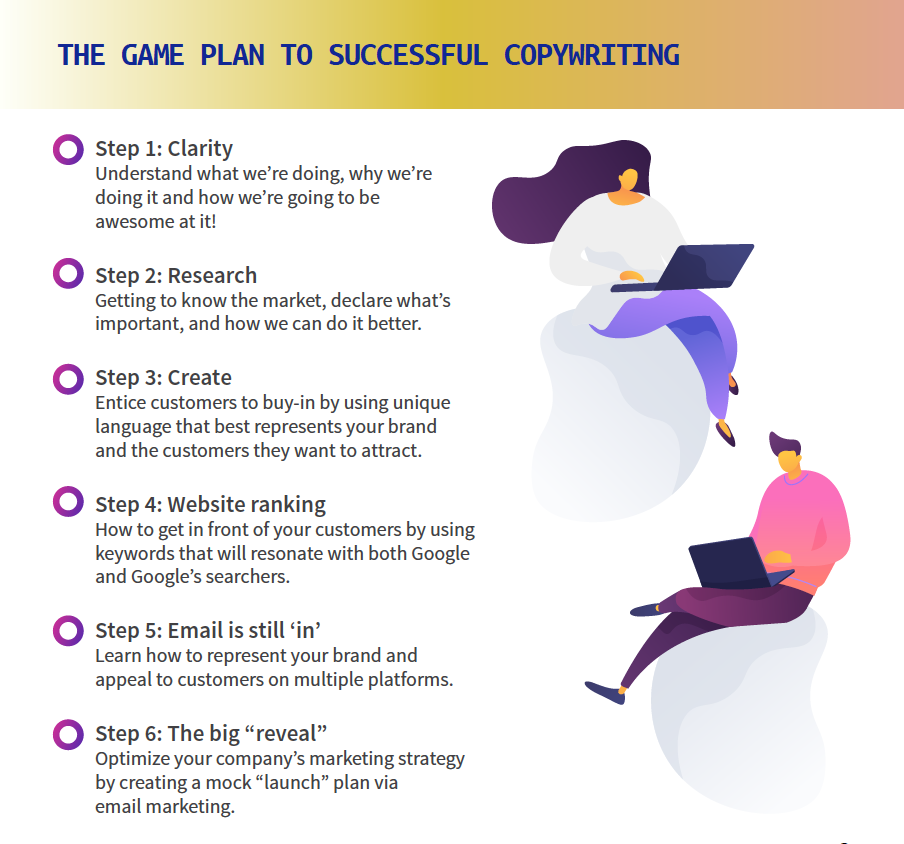 THE GAME PLAN TO SUCCESSFUL COPYWRITING

Step 1: Clarity
Understand what we're doing, why we're doing it and how we're going to be awesome at it!

Step 2: Research
Getting to know the market, declare what's important, and how we can do it better.

Step 3: Create
Entice customers to buy-in by using unique language that best represents your brand and the customers they want to attract.

Step 4: Website ranking
How to get in front of your customers by using keywords that will resonate with both Google and Google's searchers.

Step 5: Email is still 'in'
Learn how to represent your brand and appeal to customers on multiple platforms.

Step 6: The big "reveal"
Optimize your company's marketing strategy by creating a mock "launch" plan via email marketing.